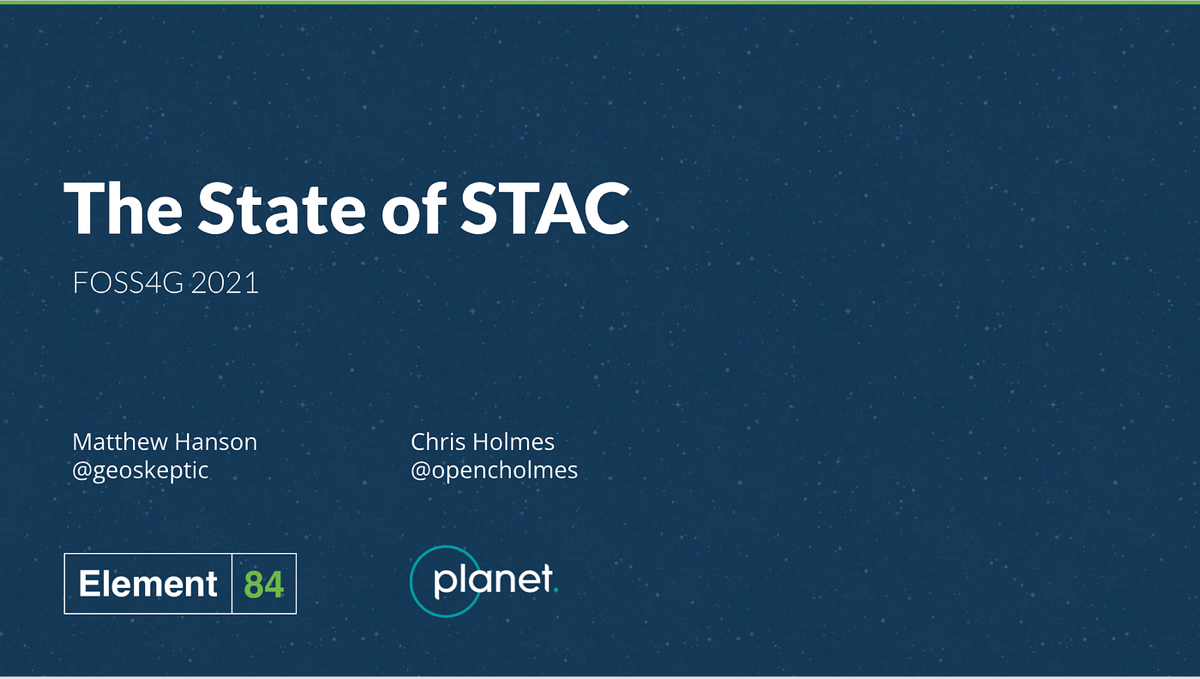 The State of STAC

FOSS4G 2021

Matthew Hanson
@geoskeptic

Chris Holmes
@opencholmes

Element 84

planet.